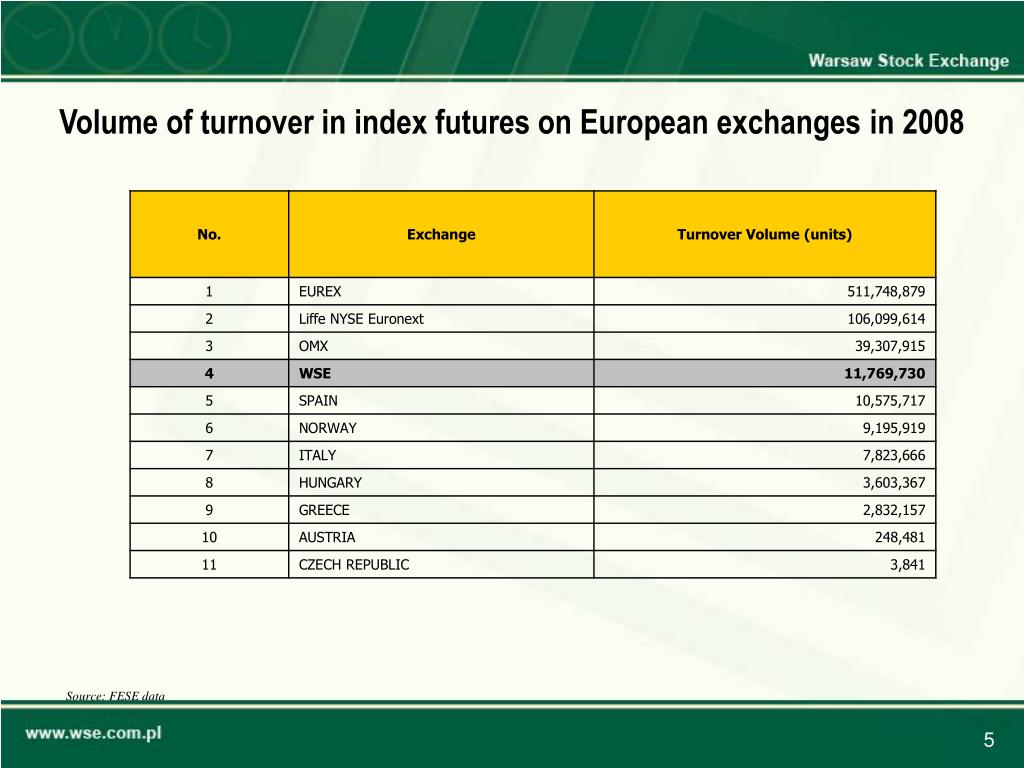 Warsaw Stock Exchange

Volume of turnover in index futures on European exchanges in 2008

| No. | Exchange | Turnover Volume (units) |
|---|---|---|
| 1 | EUREX | 511,748,879 |
| 2 | Liffe NYSE Euronext | 106,099,614 |
| 3 | OMX | 39,307,915 |
| 4 | WSE | 11,769,730 |
| 5 | SPAIN | 10,575,717 |
| 6 | NORWAY | 9,195,919 |
| 7 | ITALY | 7,823,666 |
| 8 | HUNGARY | 3,603,367 |
| 9 | GREECE | 2,832,157 |
| 10 | AUSTRIA | 248,481 |
| 11 | CZECH REPUBLIC | 3,841 |

Source: FESE data

www.wse.com.pl

5